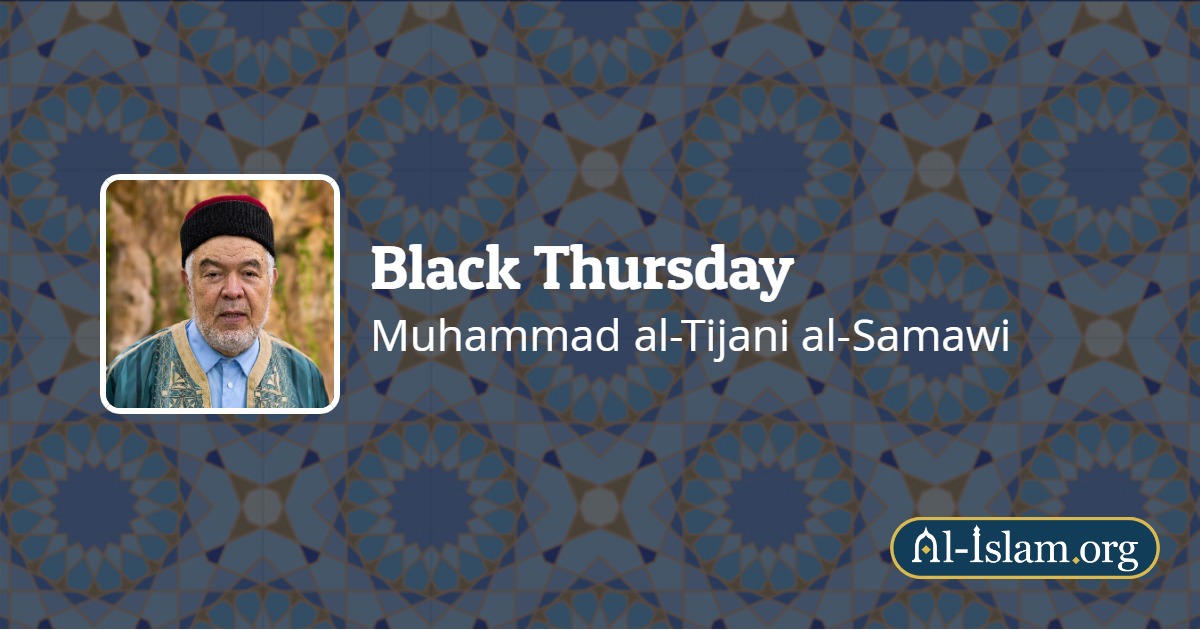 Black Thursday
Muhammad al-Tijani al-Samawi

Al-Islam.org